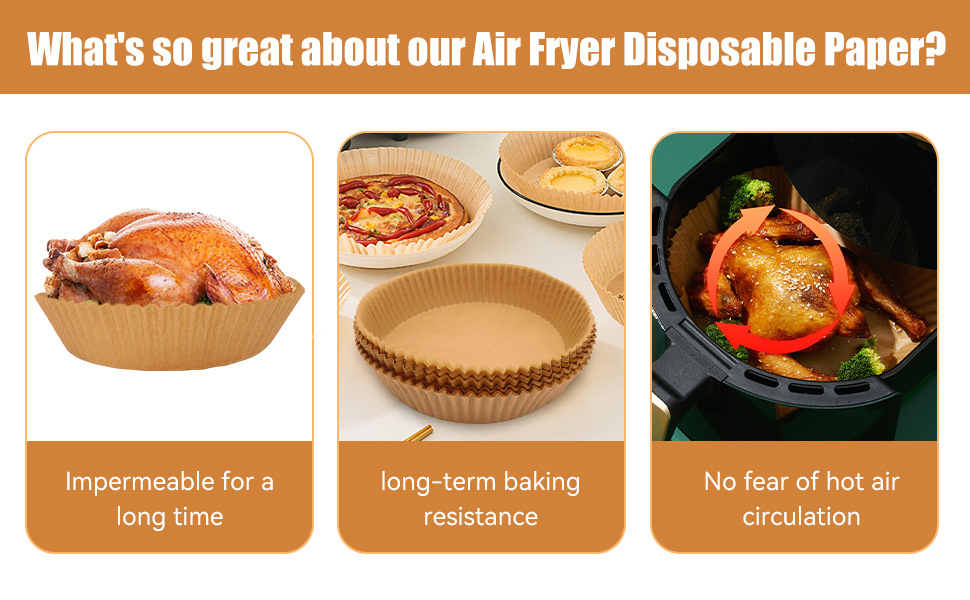 What's so great about our Air Fryer Disposable Paper?

Impermeable for a long time

long-term baking resistance

No fear of hot air circulation